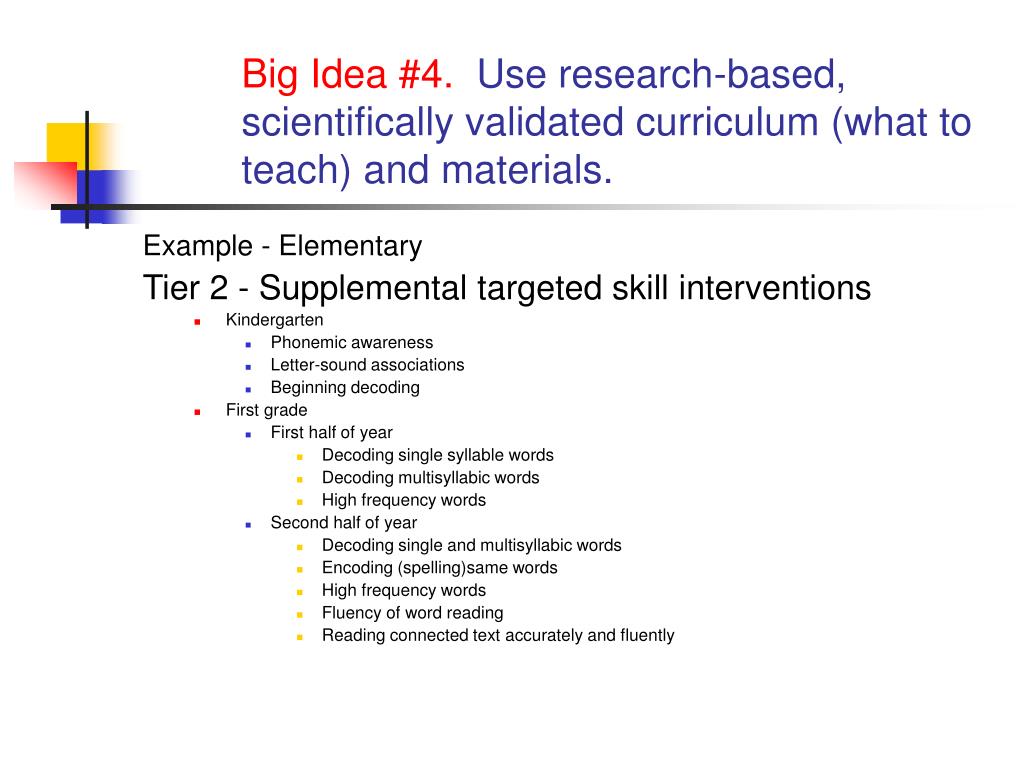 Big Idea #4. Use research-based, scientifically validated curriculum (what to teach) and materials.

Example - Elementary

Tier 2 - Supplemental targeted skill interventions

- Kindergarten
  - Phonemic awareness
  - Letter-sound associations
  - Beginning decoding
- First grade
  - First half of year
    - Decoding single syllable words
    - Decoding multisyllabic words
    - High frequency words
  - Second half of year
    - Decoding single and multisyllabic words
    - Encoding (spelling)same words
    - High frequency words
    - Fluency of word reading
    - Reading connected text accurately and fluently